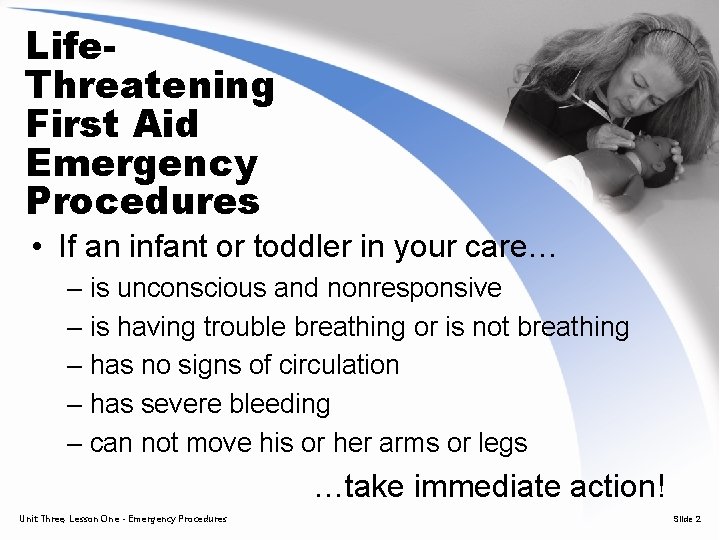 Life-Threatening First Aid Emergency Procedures

• If an infant or toddler in your care…
– is unconscious and nonresponsive
– is having trouble breathing or is not breathing
– has no signs of circulation
– has severe bleeding
– can not move his or her arms or legs

…take immediate action!

Unit Three, Lesson One - Emergency Procedures

Slide 2